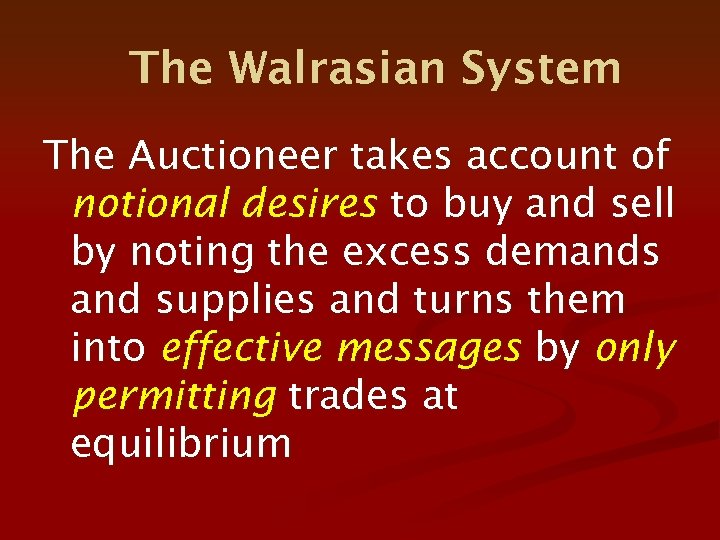 The Walrasian System

The Auctioneer takes account of notional desires to buy and sell by noting the excess demands and supplies and turns them into effective messages by only permitting trades at equilibrium